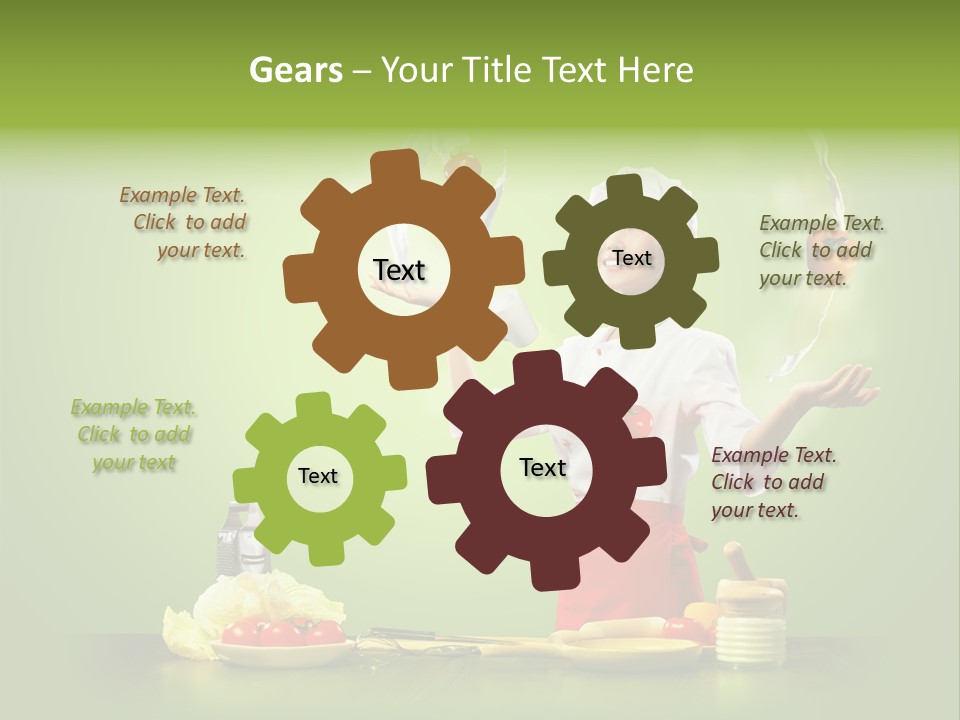 Gears – Your Title Text Here

Example Text. Click to add your text.

Text

Text

Example Text. Click to add your text.

Example Text. Click to add your text

Text

Text

Example Text. Click to add your text.